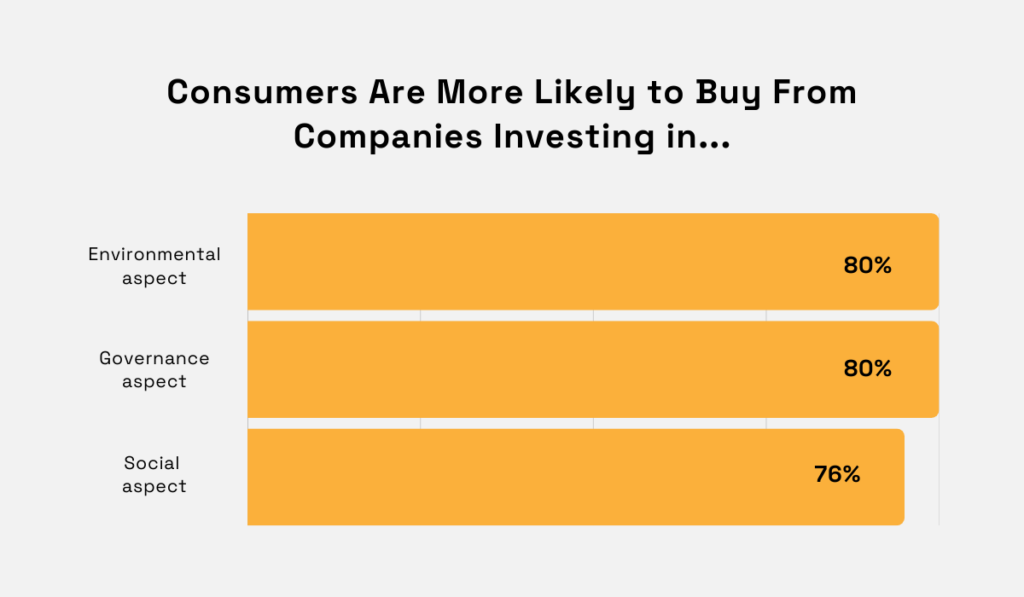 Consumers Are More Likely to Buy From Companies Investing in...

Environmental aspect
80%

Governance aspect
80%

Social aspect
76%